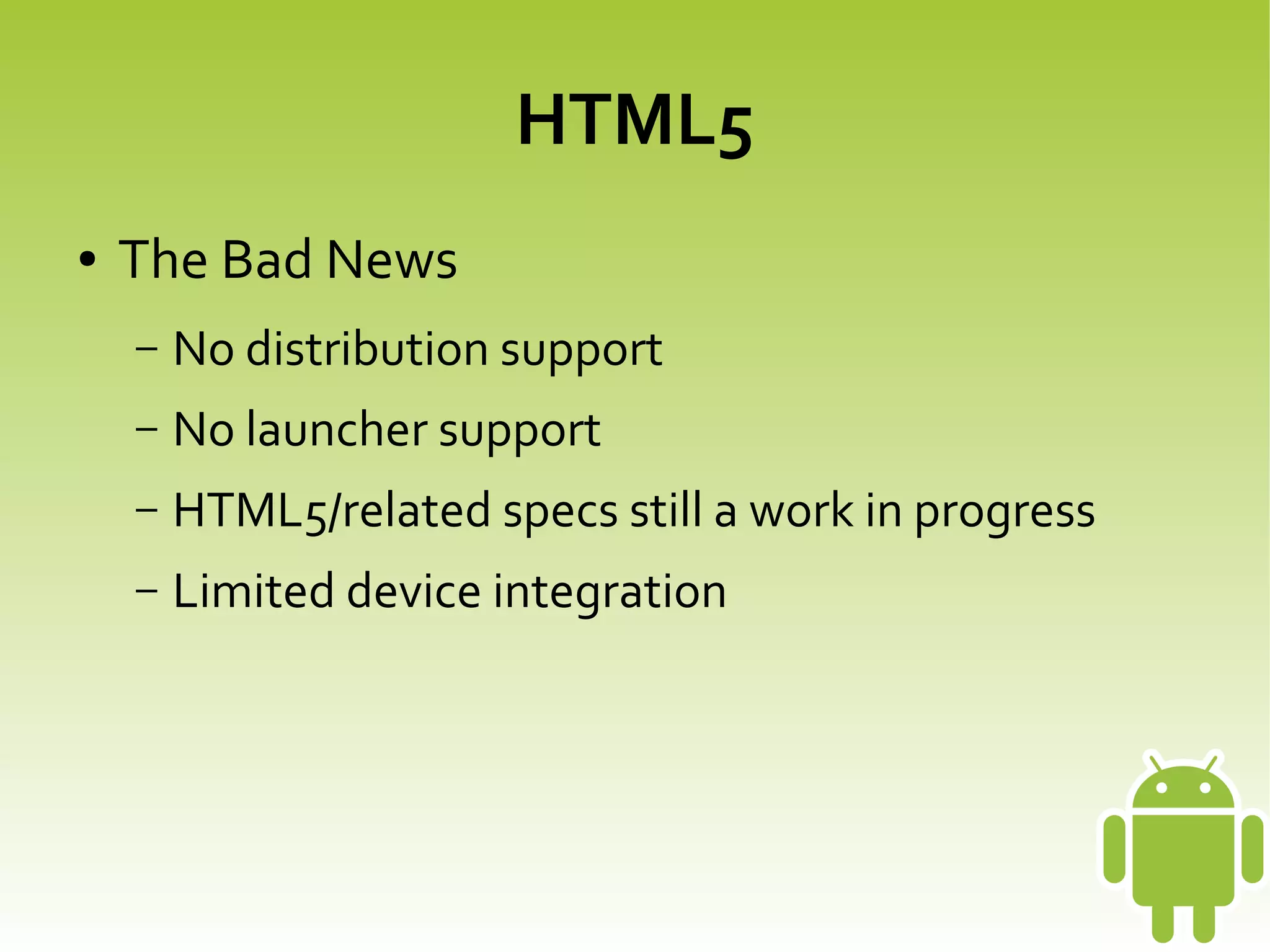 HTML5

• The Bad News
– No distribution support
– No launcher support
– HTML5/related specs still a work in progress
– Limited device integration